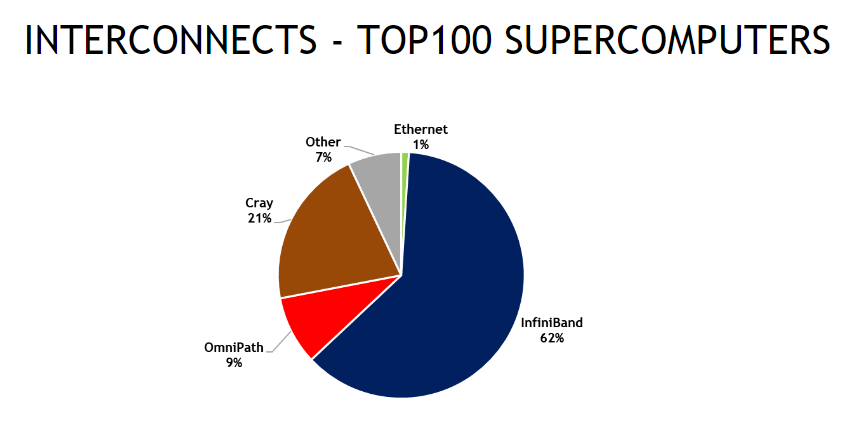 INTERCONNECTS - TOP100 SUPERCOMPUTERS

Other
7%

Ethernet
1%

Cray
21%

OmniPath
9%

InfiniBand
62%